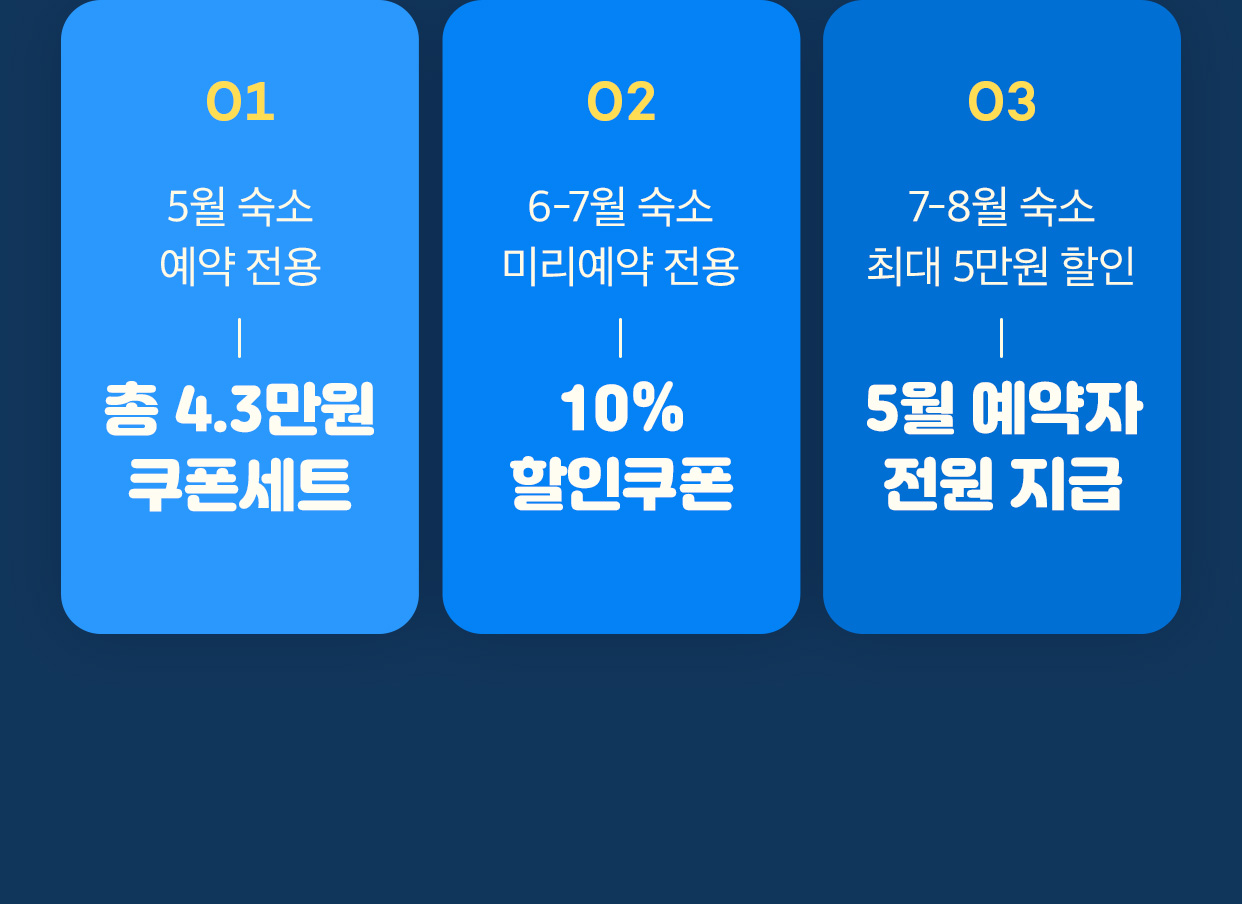 01

5월 숙소
예약 전용

총 4.3만원
쿠폰세트

02

6-7월 숙소
미리예약 전용

10%
할인쿠폰

03

7-8월 숙소
최대 5만원 할인

5월 예약자
전원 지급